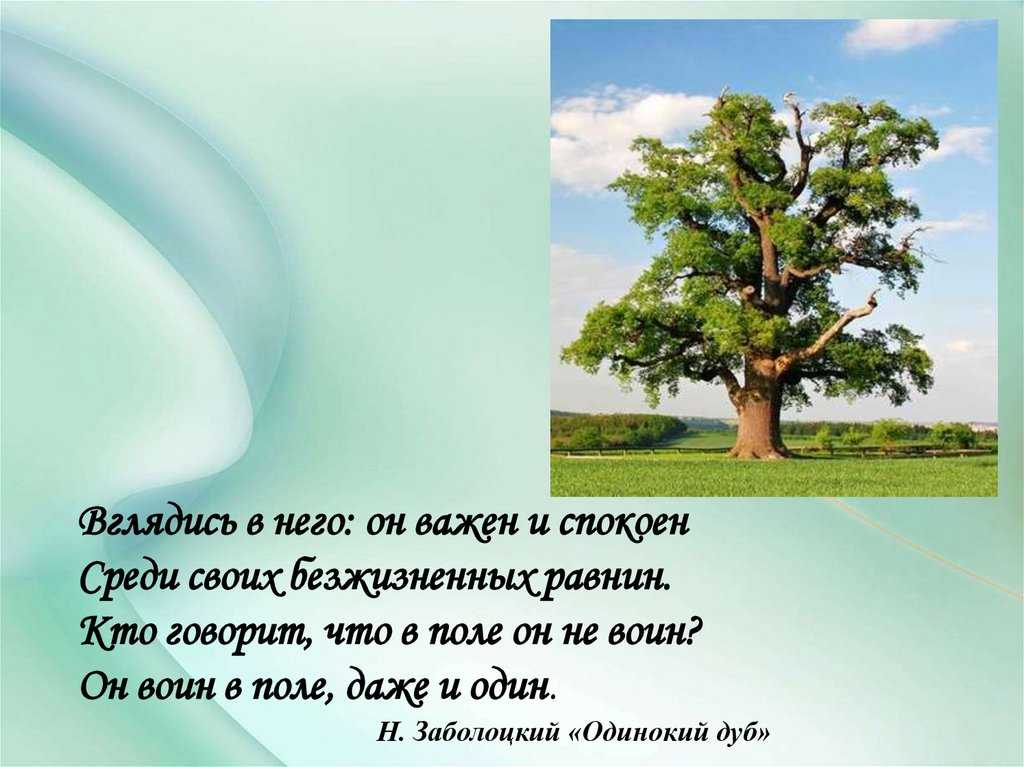 Вглядись в него: он важен и спокоен
Среди своих безжизненных равнин.
Кто говорит, что в поле он не воин?
Он воин в поле, даже и один.

Н. Заболоцкий «Одинокий дуб»